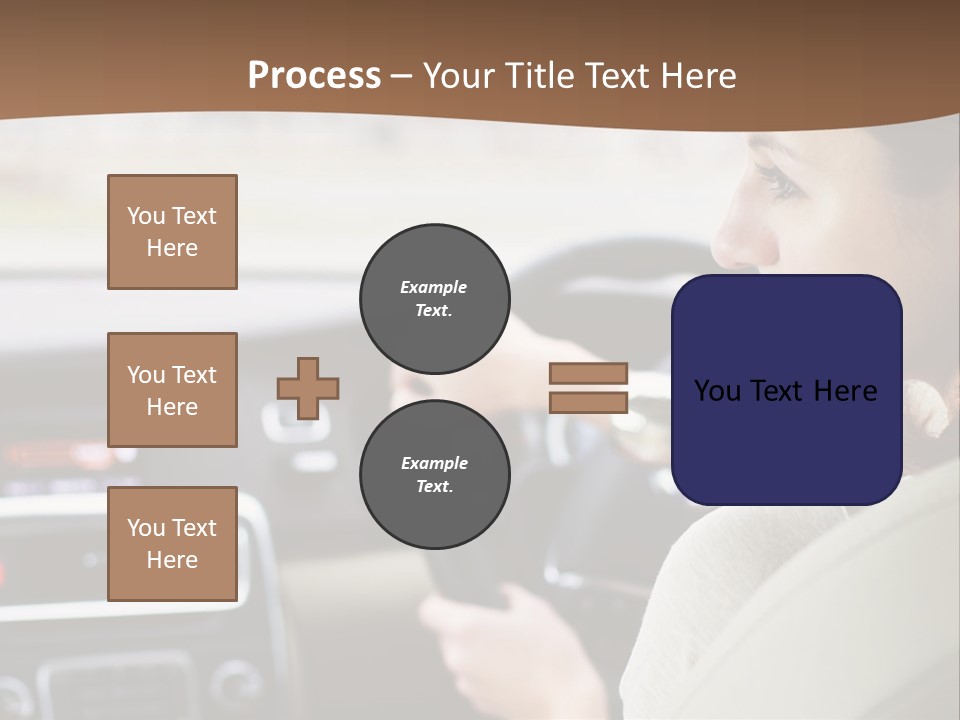 Process – Your Title Text Here

You Text Here

You Text Here

You Text Here

Example Text.

Example Text.

You Text Here